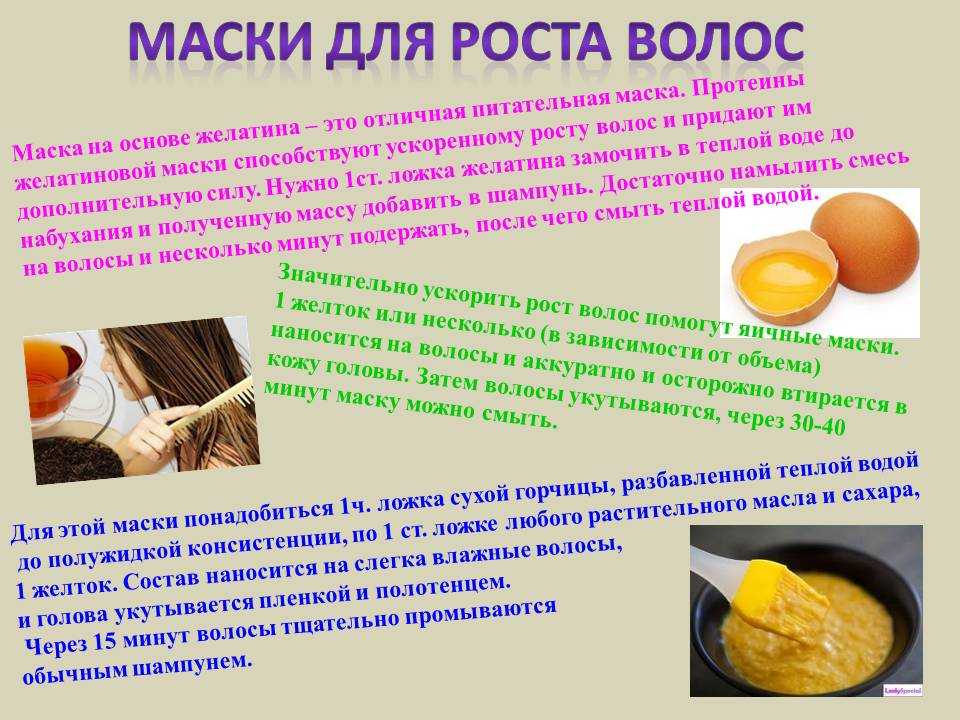 МАСКИ ДЛЯ РОСТА ВОЛОС

Маска на основе желатина – это отличная питательная маска. Протеины желатиновой маски способствуют ускоренному росту волос и придают им дополнительную силу. Нужно 1ст. ложка желатина замочить в теплой воде до набухания и полученную массу добавить в шампунь. Достаточно намылить смесь на волосы и несколько минут подержать, после чего смыть теплой водой.

Значительно ускорить рост волос помогут яичные маски. 1 желток или несколько (в зависимости от объема) наносится на волосы и аккуратно и осторожно втирается в кожу головы. Затем волосы укутываются, через 30-40 минут маску можно смыть.

Для этой маски понадобиться 1ч. ложка сухой горчицы, разбавленной теплой водой до полужидкой консистенции, по 1 ст. ложке любого растительного масла и сахара, 1 желток. Состав наносится на слегка влажные волосы, и голова укутывается пленкой и полотенцем. Через 15 минут волосы тщательно промываются обычным шампунем.

LadySpecial